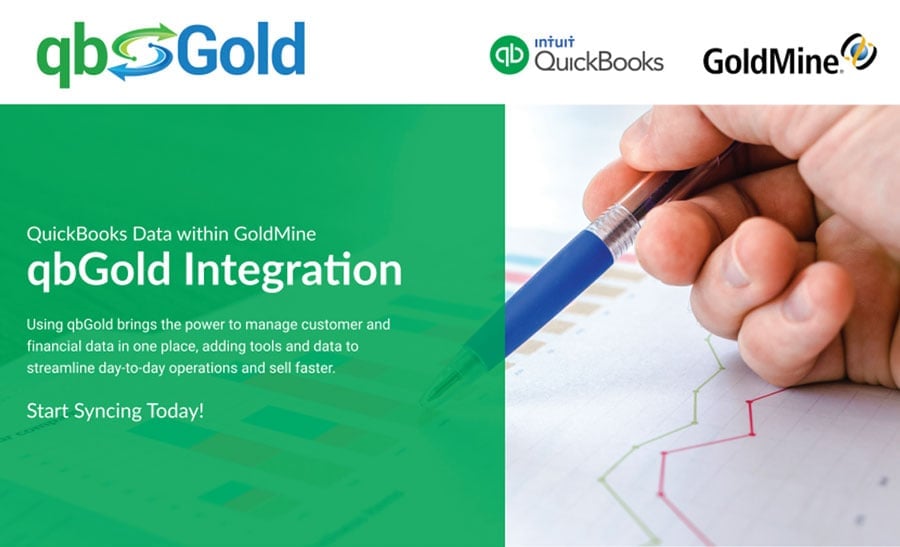 qbGold

qb INTUIT QuickBooks

GoldMine

QuickBooks Data within GoldMine

qbGold Integration

Using qbGold brings the power to manage customer and financial data in one place, adding tools and data to streamline day-to-day operations and sell faster.

Start Syncing Today!